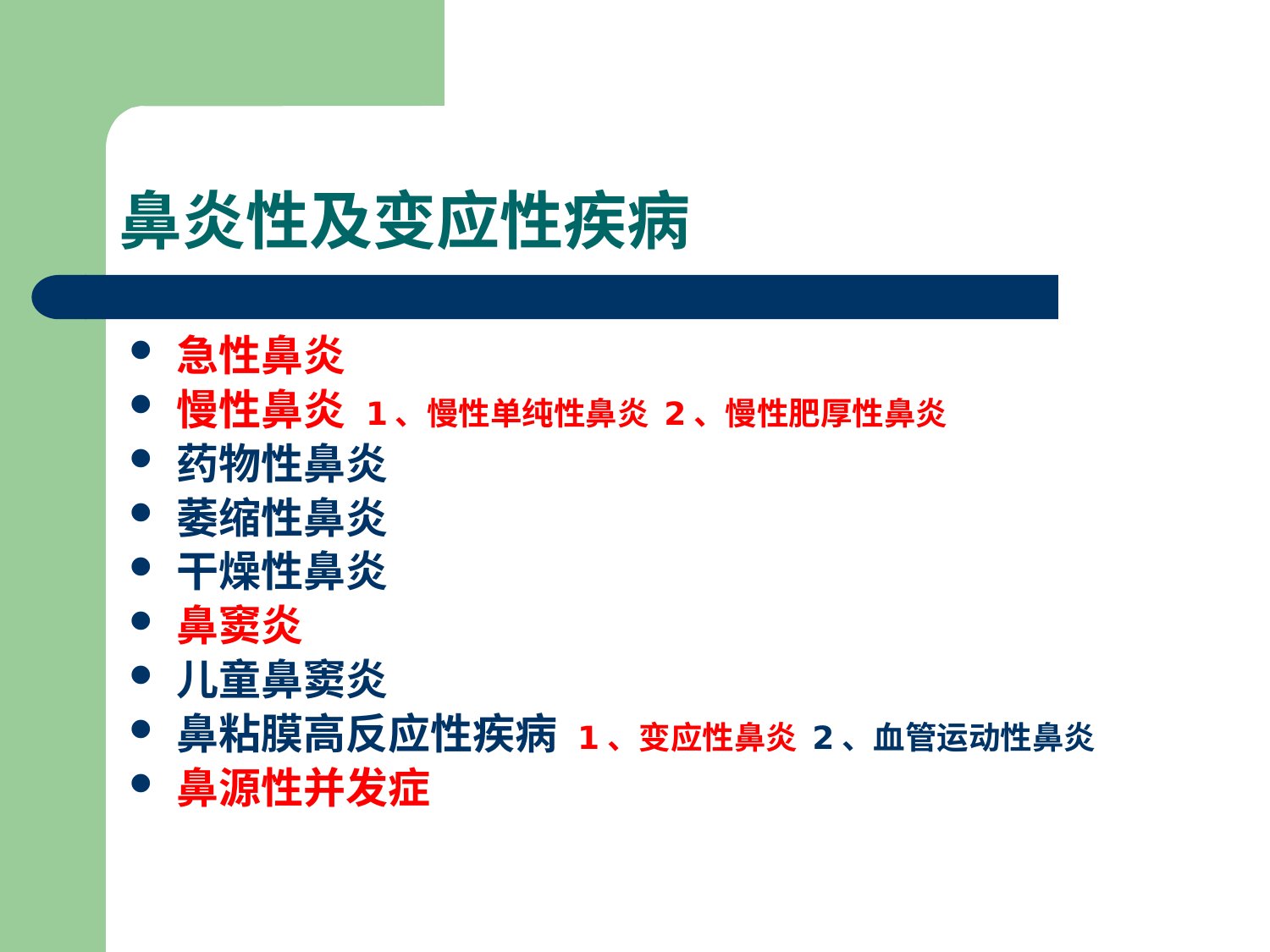 鼻炎性及变应性疾病

- 急性鼻炎
- 慢性鼻炎 1、慢性单纯性鼻炎 2、慢性肥厚性鼻炎
- 药物性鼻炎
- 萎缩性鼻炎
- 干燥性鼻炎
- 鼻窦炎
- 儿童鼻窦炎
- 鼻粘膜高反应性疾病 1、变应性鼻炎 2、血管运动性鼻炎
- 鼻源性并发症